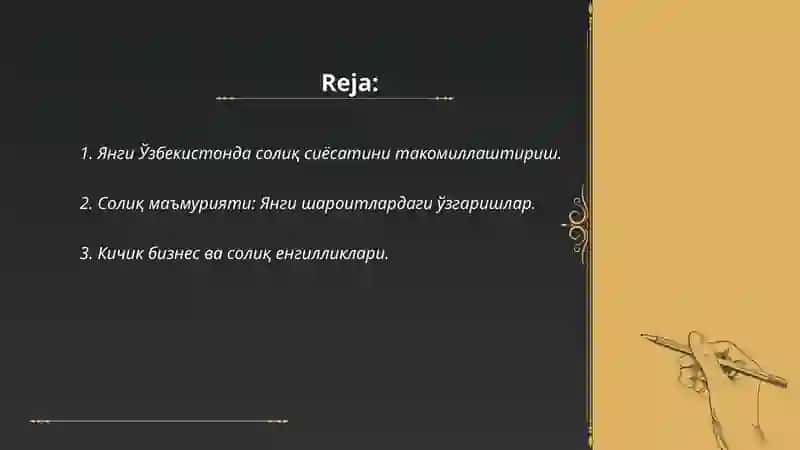 Reja:

1. Янги Ўзбекистонда солиқ сиёсатини такомиллаштириш.

2. Солиқ маъмурияти: Янги шароитлардаги ўзгаришлар.

3. Кичик бизнес ва солиқ енгилликлари.